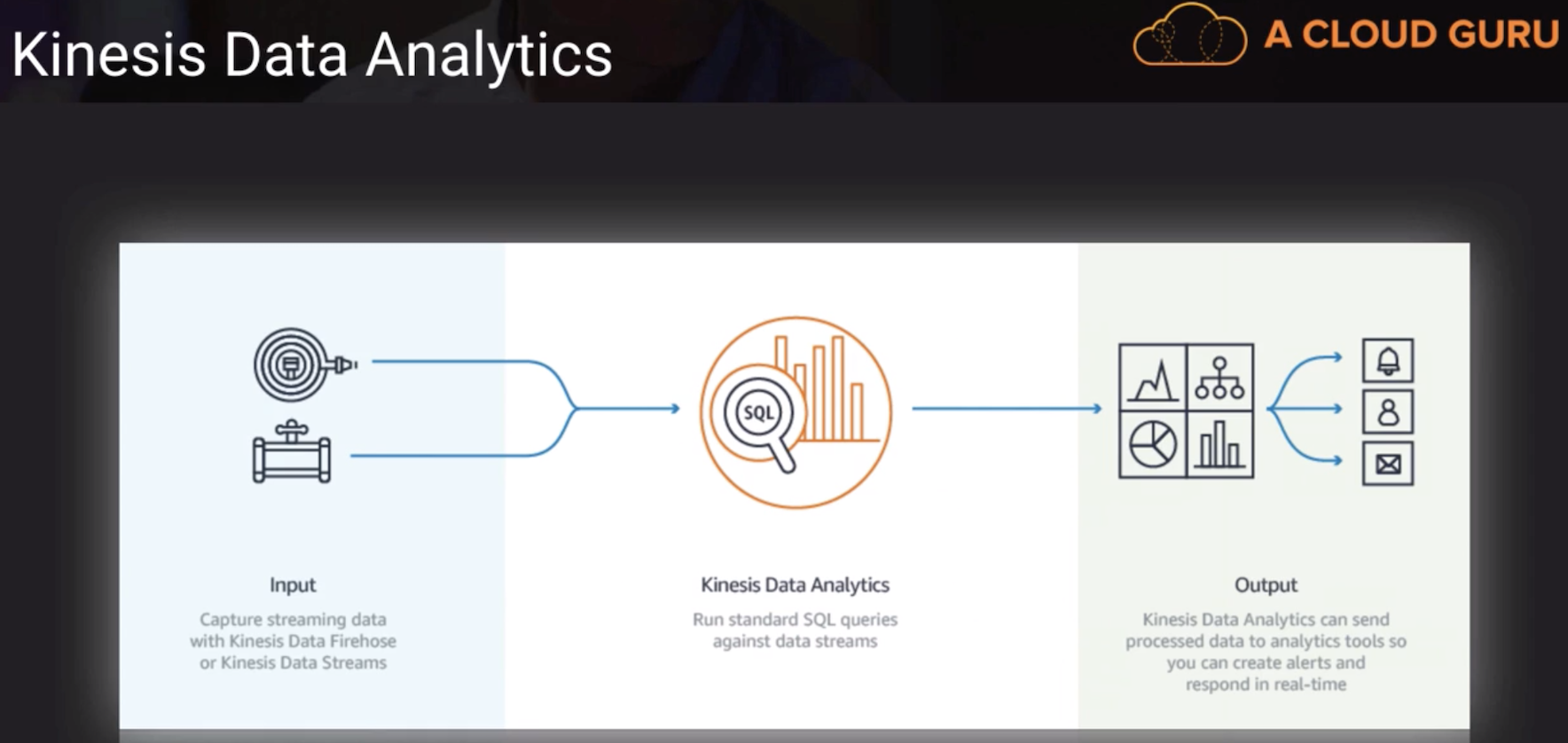 Kinesis Data Analytics

A CLOUD GURU

SQL

Input

Capture streaming data with Kinesis Data Firehose or Kinesis Data Streams

Kinesis Data Analytics

Run standard SQL queries against data streams

Output

Kinesis Data Analytics can send processed data to analytics tools so you can create alerts and respond in real-time